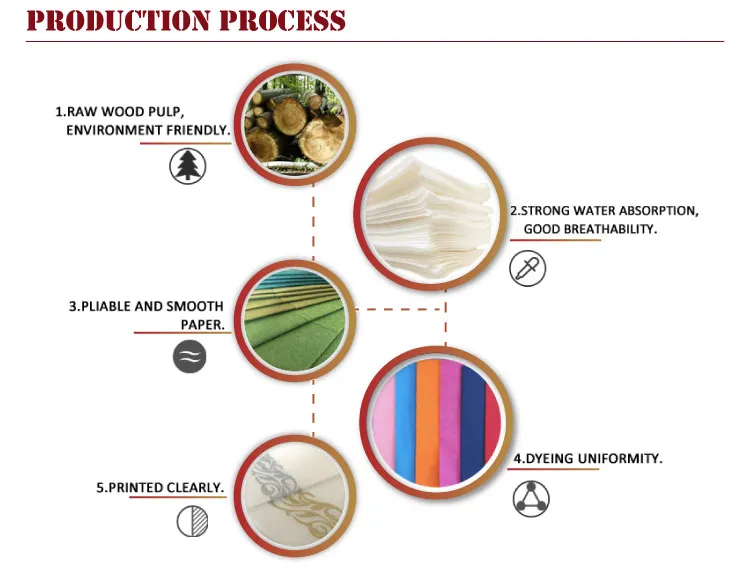 PRODUCTION PROCESS

1.RAW WOOD PULP, ENVIRONMENT FRIENDLY.

2.STRONG WATER ABSORPTION, GOOD BREATHABILITY.

3.PLIABLE AND SMOOTH PAPER.

4.DYEING UNIFORMITY.

5.PRINTED CLEARLY.